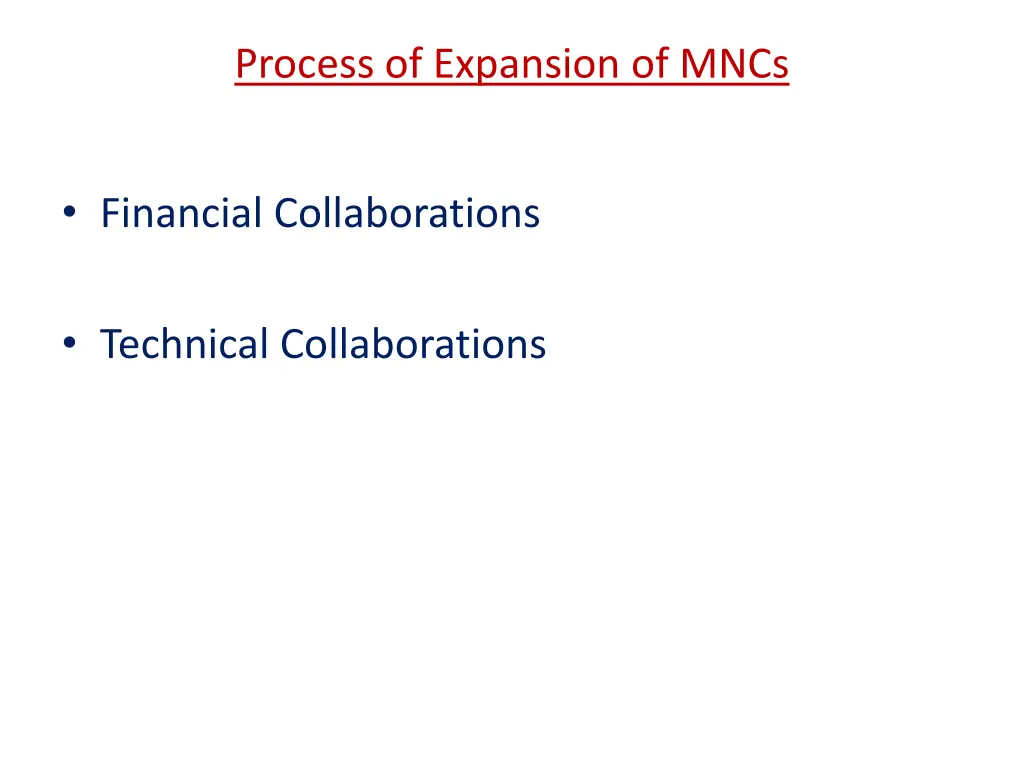 Process of Expansion of MNCs

• Financial Collaborations

• Technical Collaborations